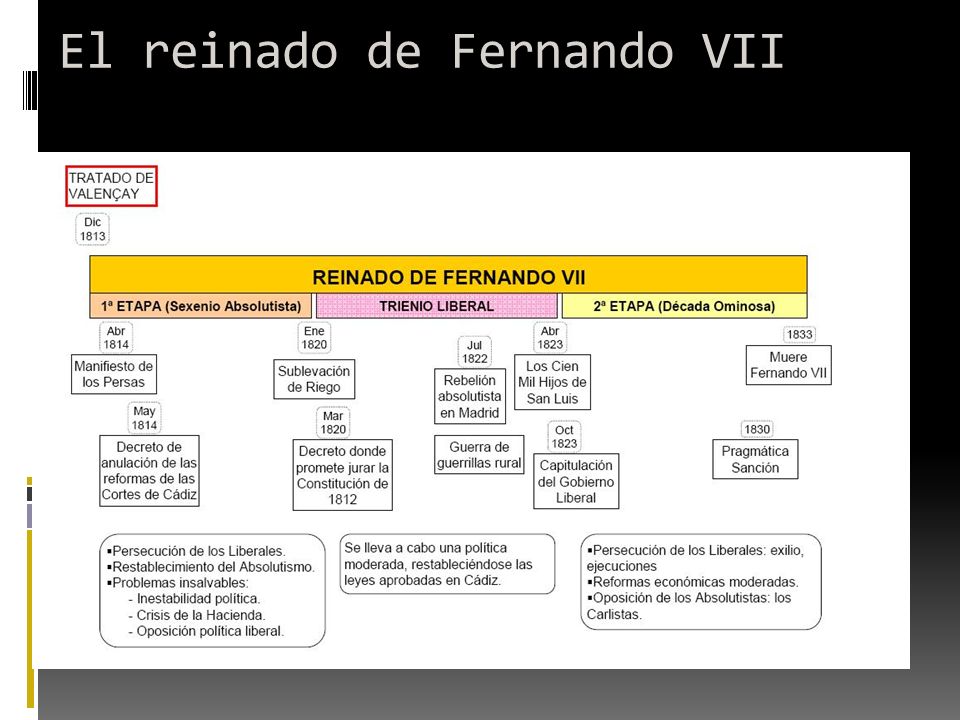 El reinado de Fernando VII

TRATADO DE VALENÇAY

Dic 1813

REINADO DE FERNANDO VII

1ª ETAPA (Sexenio Absolutista)

TRIENIO LIBERAL

2ª ETAPA (Década Ominosa)

Abr 1814

Manifiesto de los Persas

May 1814

Decreto de anulación de las reformas de las Cortes de Cádiz

Ene 1820

Sublevación de Riego

Mar 1820

Decreto donde promete jurar la Constitución de 1812

Jul 1822

Rebelión absolutista en Madrid

Guerra de guerrillas rural

Abr 1823

Los Cien Mil Hijos de San Luis

Oct 1823

Capitulación del Gobierno Liberal

1833

Muere Fernando VII

1830

Pragmática Sanción

▪Persecución de los Liberales.
▪Restablecimiento del Absolutismo.
▪Problemas insalvables:
- Inestabilidad política.
- Crisis de la Hacienda.
- Oposición política liberal.

Se lleva a cabo una política moderada, restableciéndose las leyes aprobadas en Cádiz.

▪Persecución de los Liberales: exilio, ejecuciones
▪Reformas económicas moderadas.
▪Oposición de los Absolutistas: los Carlistas.